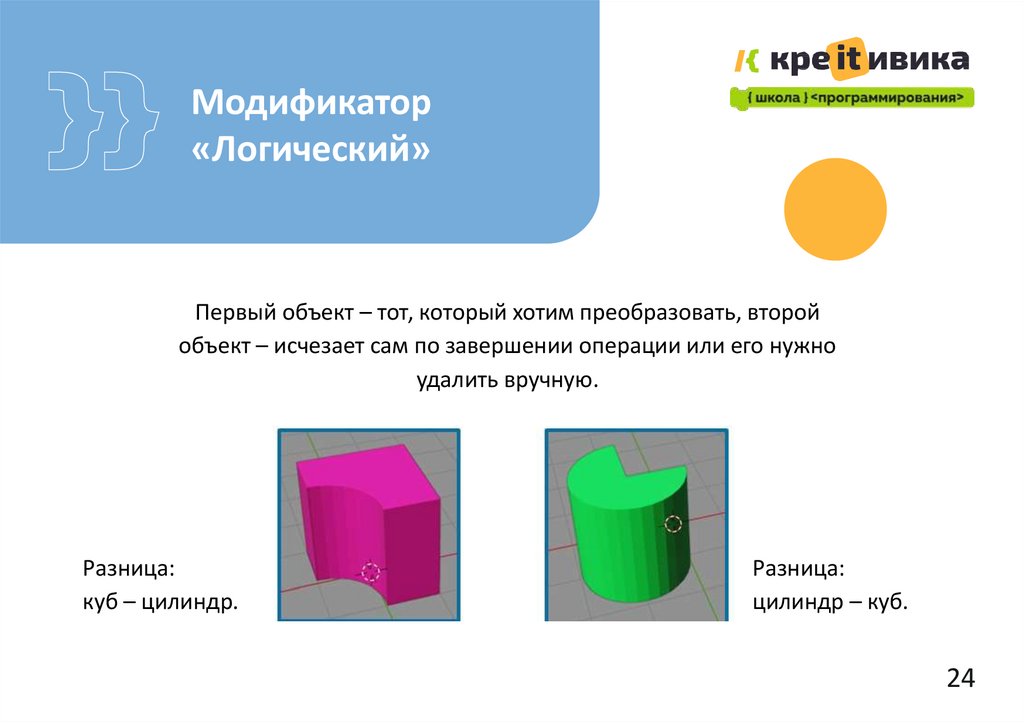 Модификатор «Логический»

креITивика
{ школа } <программирования>

Первый объект – тот, который хотим преобразовать, второй объект – исчезает сам по завершении операции или его нужно удалить вручную.

Разница:
куб – цилиндр.

Разница:
цилиндр – куб.

24